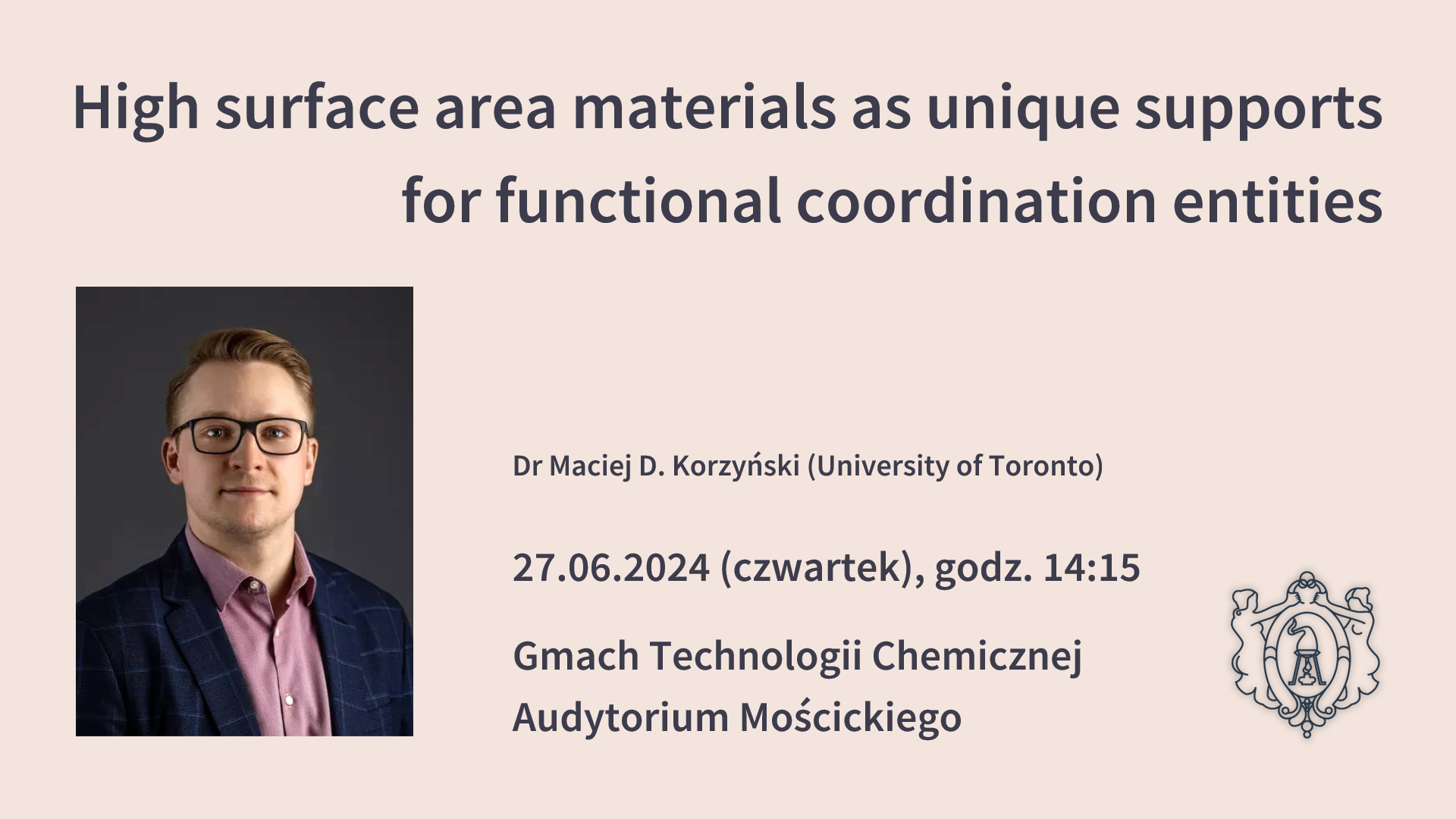 High surface area materials as unique supports for functional coordination entities

Dr Maciej D. Korzyński (University of Toronto)

27.06.2024 (czwartek), godz. 14:15

Gmach Technologii Chemicznej
Audytorium Mościckiego